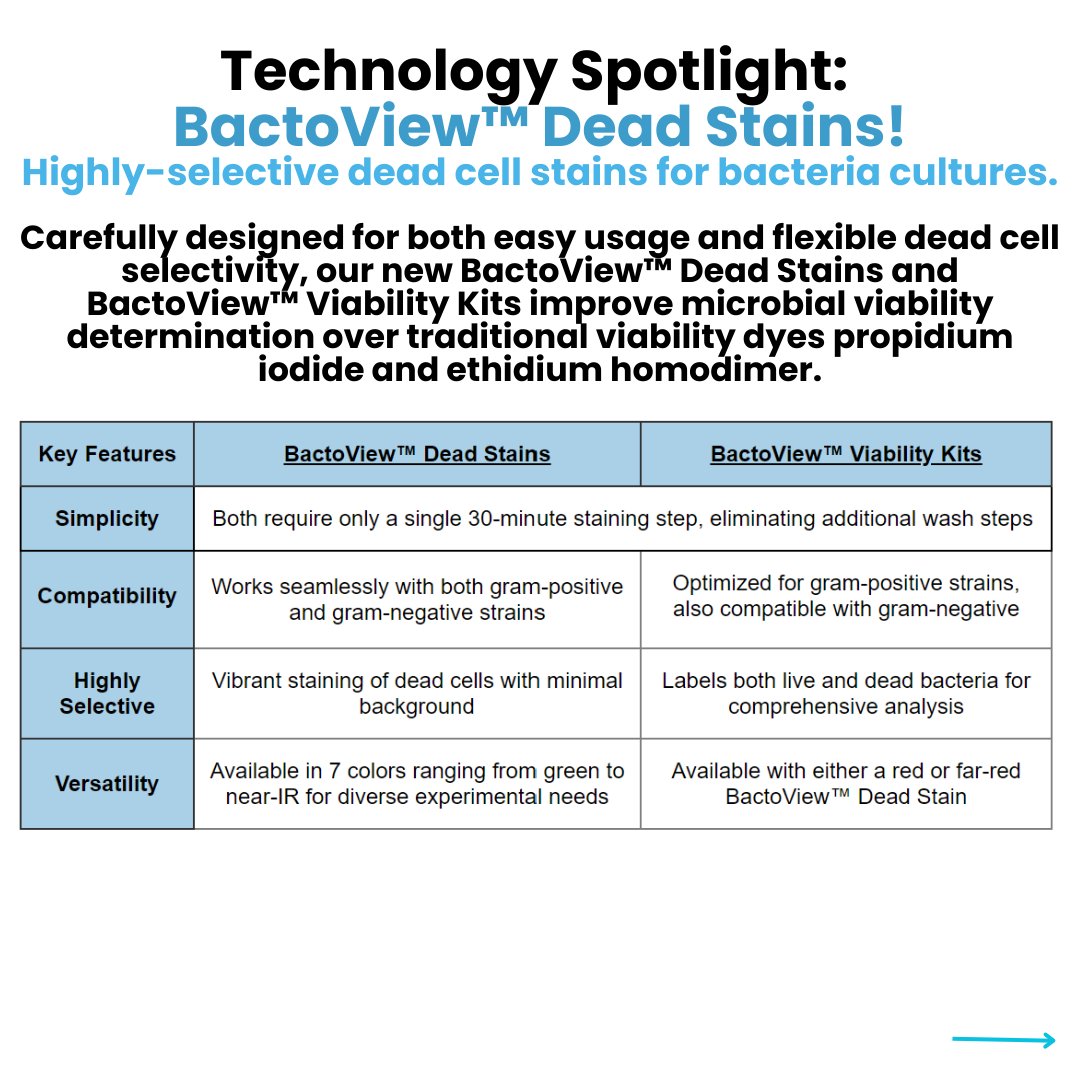 Technology Spotlight:
BactoView™ Dead Stains!
Highly-selective dead cell stains for bacteria cultures.

Carefully designed for both easy usage and flexible dead cell selectivity, our new BactoView™ Dead Stains and BactoView™ Viability Kits improve microbial viability determination over traditional viability dyes propidium iodide and ethidium homodimer.

| Key Features | BactoView™ Dead Stains | BactoView™ Viability Kits |
|---|---|---|
| Simplicity | Both require only a single 30-minute staining step, eliminating additional wash steps | |
| Compatibility | Works seamlessly with both gram-positive and gram-negative strains | Optimized for gram-positive strains, also compatible with gram-negative |
| Highly Selective | Vibrant staining of dead cells with minimal background | Labels both live and dead bacteria for comprehensive analysis |
| Versatility | Available in 7 colors ranging from green to near-IR for diverse experimental needs | Available with either a red or far-red BactoView™ Dead Stain |